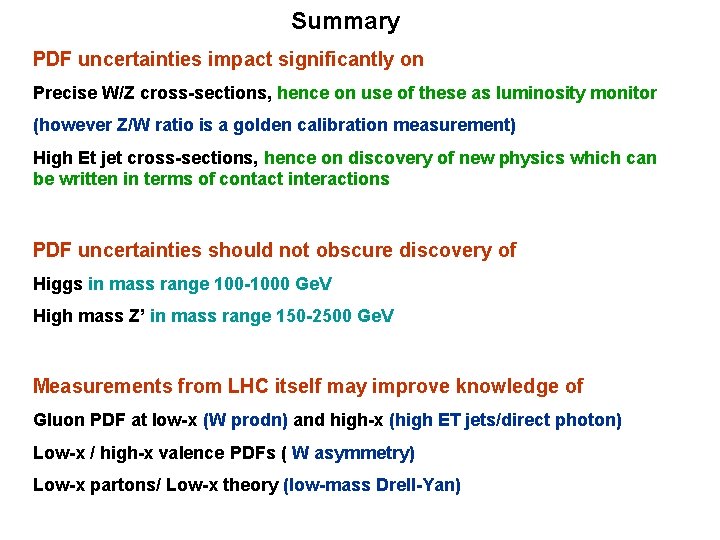 Summary

PDF uncertainties impact significantly on

Precise W/Z cross-sections, hence on use of these as luminosity monitor

(however Z/W ratio is a golden calibration measurement)

High Et jet cross-sections, hence on discovery of new physics which can be written in terms of contact interactions

PDF uncertainties should not obscure discovery of

Higgs in mass range 100-1000 GeV

High mass Z' in mass range 150-2500 GeV

Measurements from LHC itself may improve knowledge of

Gluon PDF at low-x (W prodn) and high-x (high ET jets/direct photon)

Low-x / high-x valence PDFs ( W asymmetry)

Low-x partons/ Low-x theory (low-mass Drell-Yan)